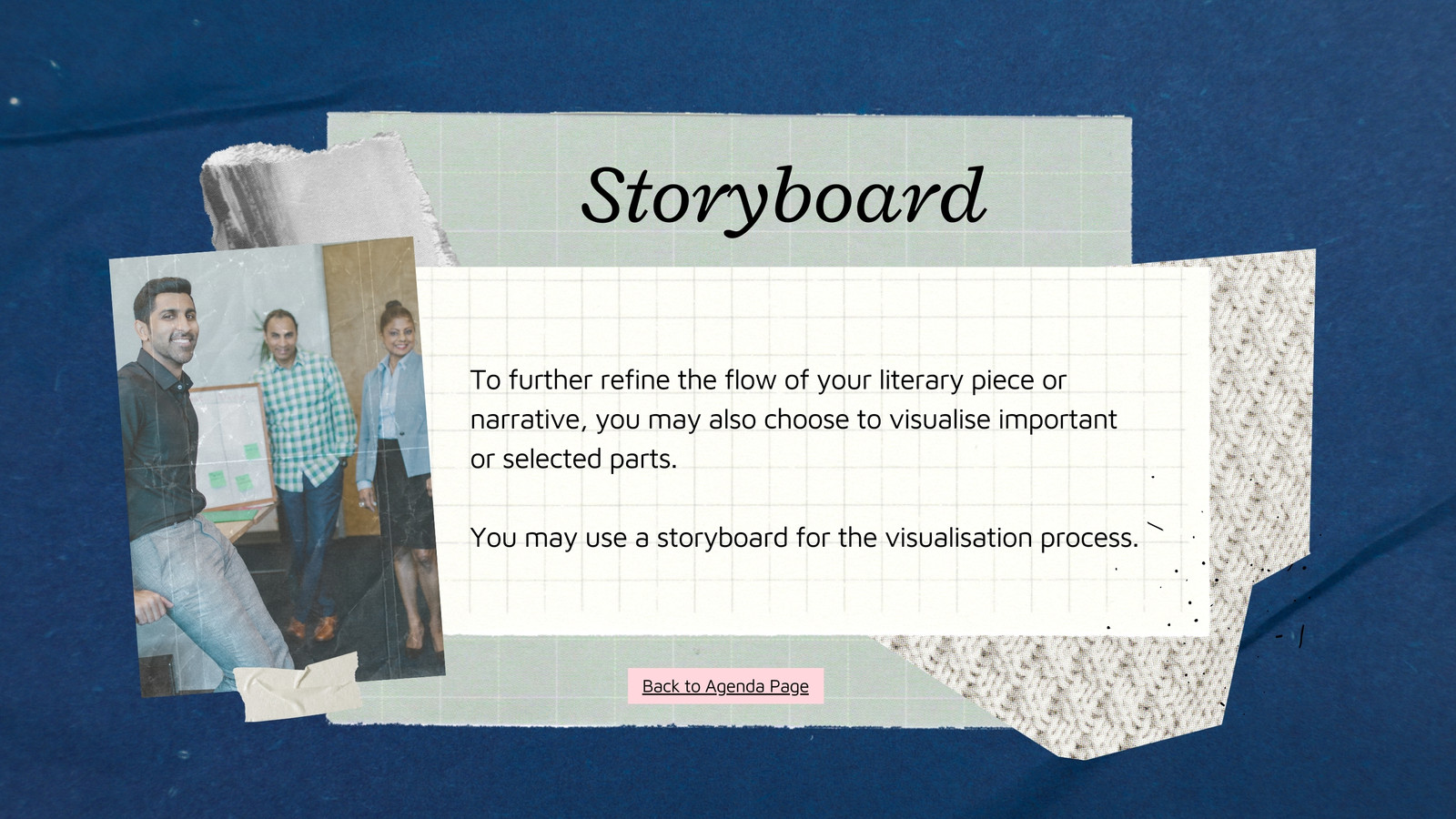 Storyboard

To further refine the flow of your literary piece or narrative, you may also choose to visualise important or selected parts.

You may use a storyboard for the visualisation process.

Back to Agenda Page